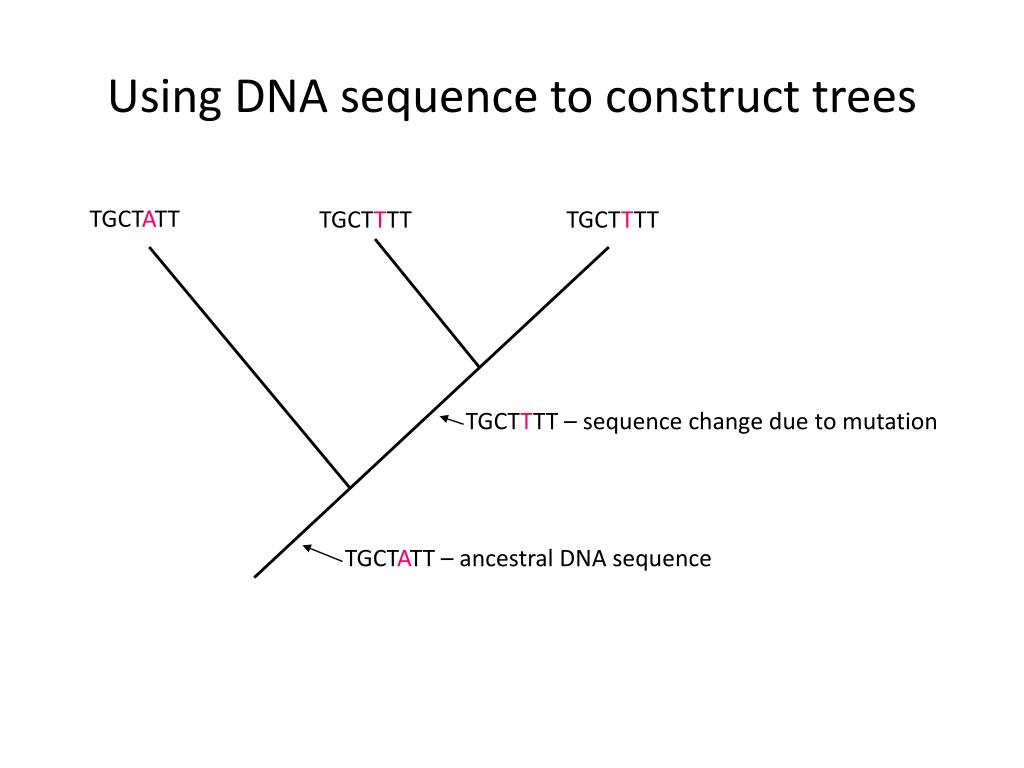 Using DNA sequence to construct trees

TGCTATT

TGCTTTT

TGCTTTT

TGCTTTT – sequence change due to mutation

TGCTATT – ancestral DNA sequence